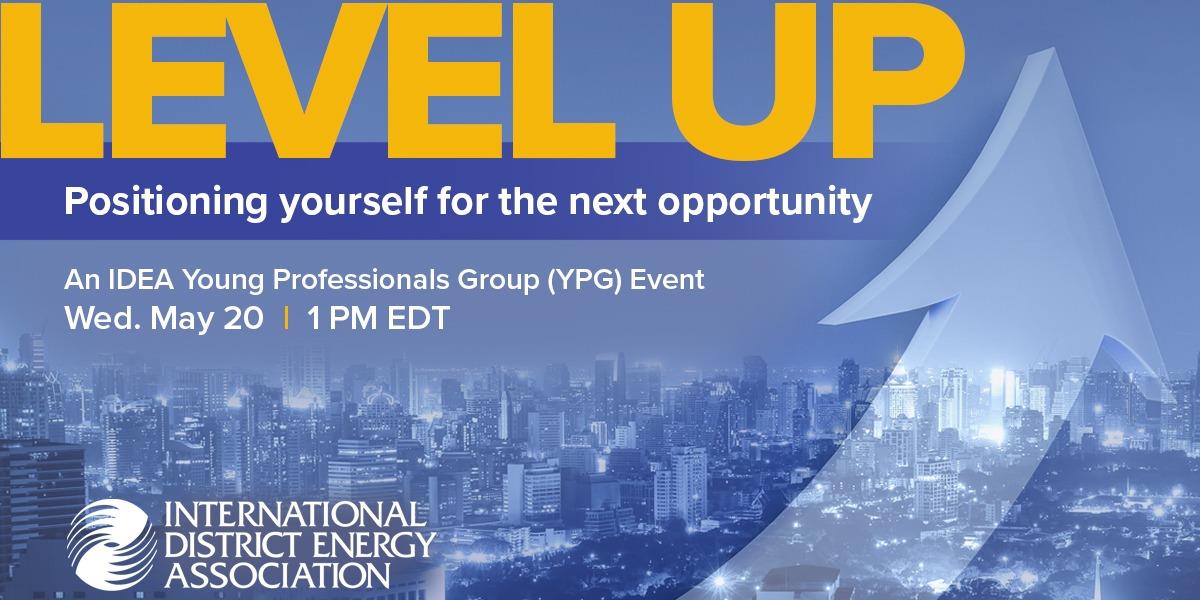 LEVEL UP

Positioning yourself for the next opportunity

An IDEA Young Professionals Group (YPG) Event
Wed. May 20 | 1 PM EDT

INTERNATIONAL DISTRICT ENERGY ASSOCIATION